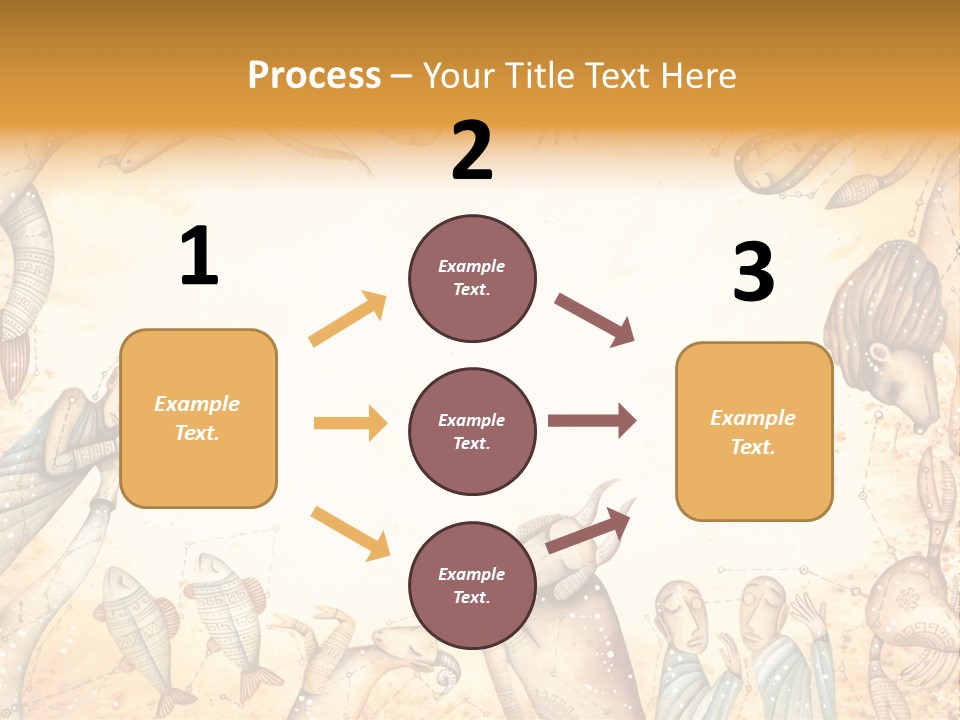 Process – Your Title Text Here

1

Example Text.

2

Example Text.

Example Text.

Example Text.

3

Example Text.